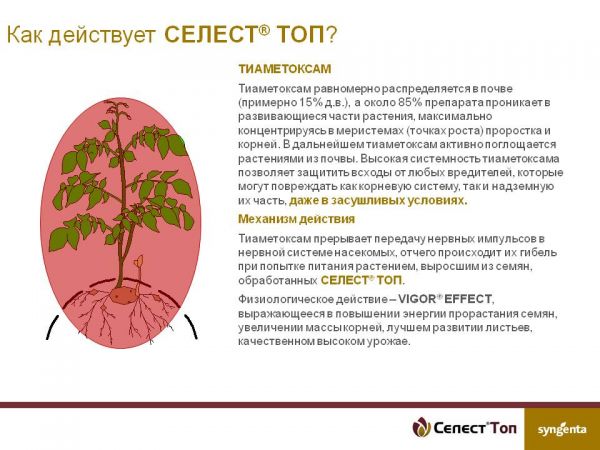 Как действует СЕЛЕСТ® ТОП?

ТИАМЕТОКСАМ

Тиаметоксам равномерно распределяется в почве (примерно 15% д.в.), а около 85% препарата проникает в развивающиеся части растения, максимально концентрируясь в меристемах (точках роста) проростка и корней. В дальнейшем тиаметоксам активно поглощается растениями из почвы. Высокая системность тиаметоксама позволяет защитить всходы от любых вредителей, которые могут повреждать как корневую систему, так и надземную их часть, даже в засушливых условиях.

Механизм действия

Тиаметоксам прерывает передачу нервных импульсов в нервной системе насекомых, отчего происходит их гибель при попытке питания растением, выросшим из семян, обработанных СЕЛЕСТ® ТОП.

Физиологическое действие – VIGOR® EFFECT, выражающееся в повышении энергии прорастания семян, увеличении массы корней, лучшем развитии листьев, качественном высоком урожае.

Селест®Топ

syngenta